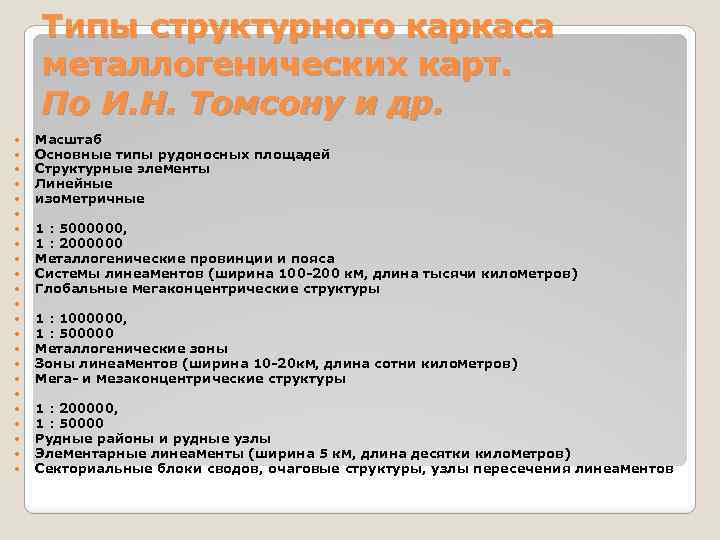 Типы структурного каркаса металлогенических карт.
По И.Н. Томсону и др.

Масштаб
Основные типы рудоносных площадей
Структурные элементы
Линейные
изометричные

1 : 5000000,
1 : 2000000
Металлогенические провинции и пояса
Системы линеаментов (ширина 100-200 км, длина тысячи километров)
Глобальные мегаконцентрические структуры

1 : 1000000,
1 : 500000
Металлогенические зоны
Зоны линеаментов (ширина 10-20км, длина сотни километров)
Мега- и мезаконцентрические структуры

1 : 200000,
1 : 50000
Рудные районы и рудные узлы
Элементарные линеаменты (ширина 5 км, длина десятки километров)
Секториальные блоки сводов, очаговые структуры, узлы пересечения линеаментов